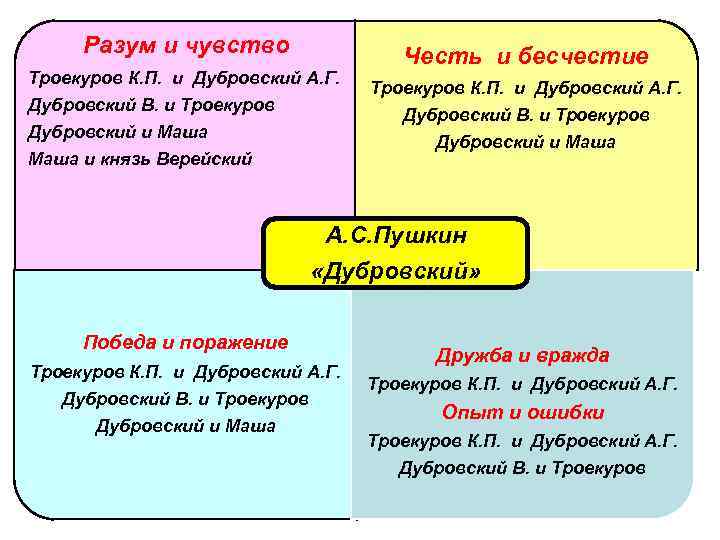 Разум и чувство
Троекуров К.П. и Дубровский А.Г.
Дубровский В. и Троекуров
Дубровский и Маша
Маша и князь Верейский

Честь и бесчестие
Троекуров К.П. и Дубровский А.Г.
Дубровский В. и Троекуров
Дубровский и Маша

А.С.Пушкин
«Дубровский»

Победа и поражение
Троекуров К.П. и Дубровский А.Г.
Дубровский В. и Троекуров
Дубровский и Маша

Дружба и вражда
Троекуров К.П. и Дубровский А.Г.
Опыт и ошибки
Троекуров К.П. и Дубровский А.Г.
Дубровский В. и Троекуров